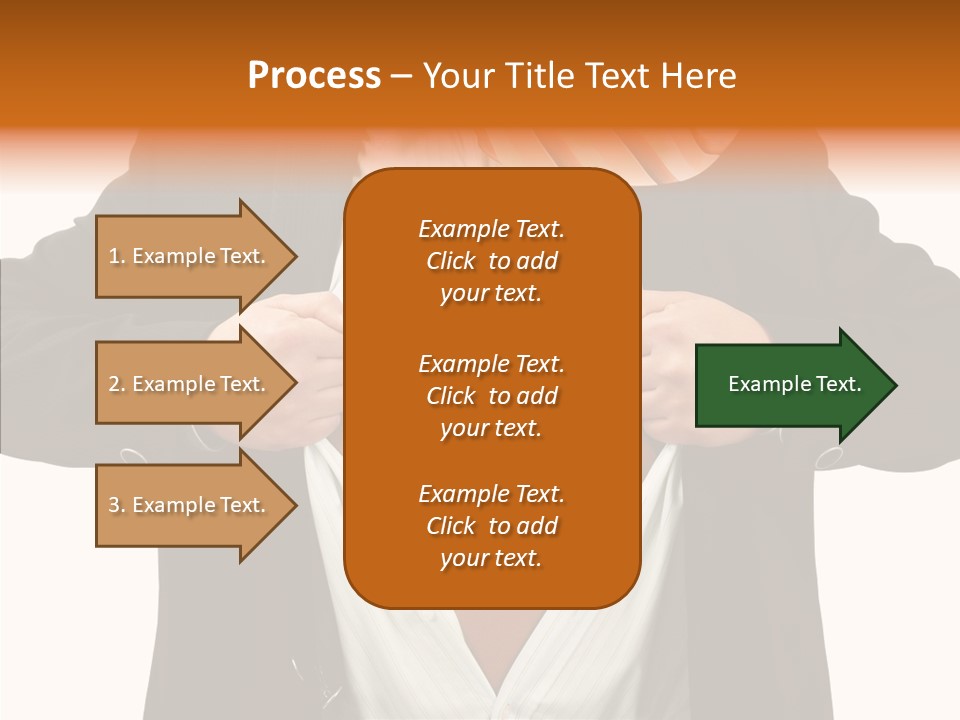 Process – Your Title Text Here

1. Example Text.

2. Example Text.

3. Example Text.

Example Text. Click to add your text.

Example Text. Click to add your text.

Example Text. Click to add your text.

Example Text.